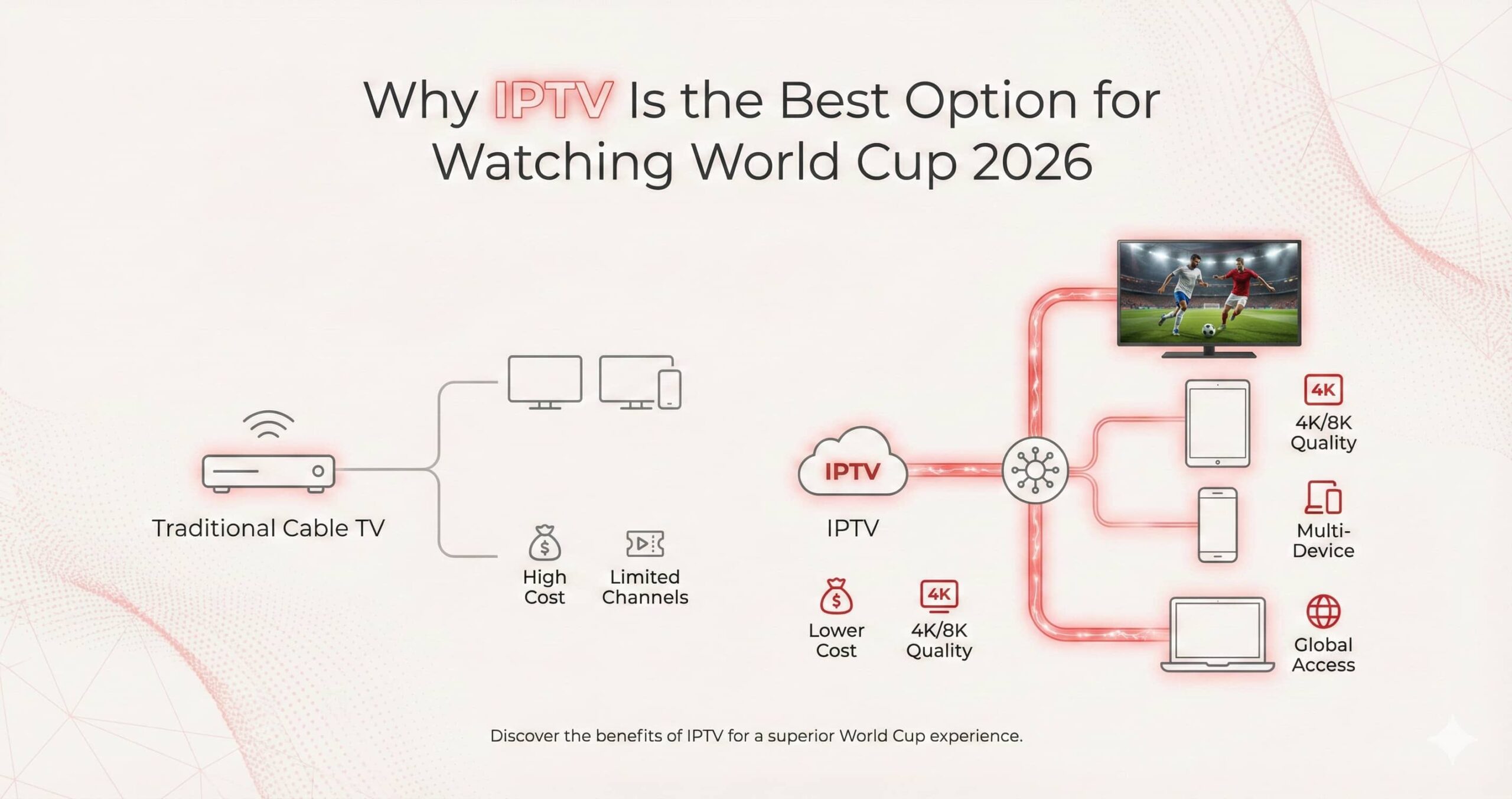 Why IPTV Is the Best Option for Watching World Cup 2026

Traditional Cable TV

High Cost

Limited Channels

IPTV

IPTV

Lower Cost

4K

4K/8K Quality

4K

4K/8K Quality

Multi-Device

Global Access

Discover the benefits of IPTV for a superior World Cup experience.